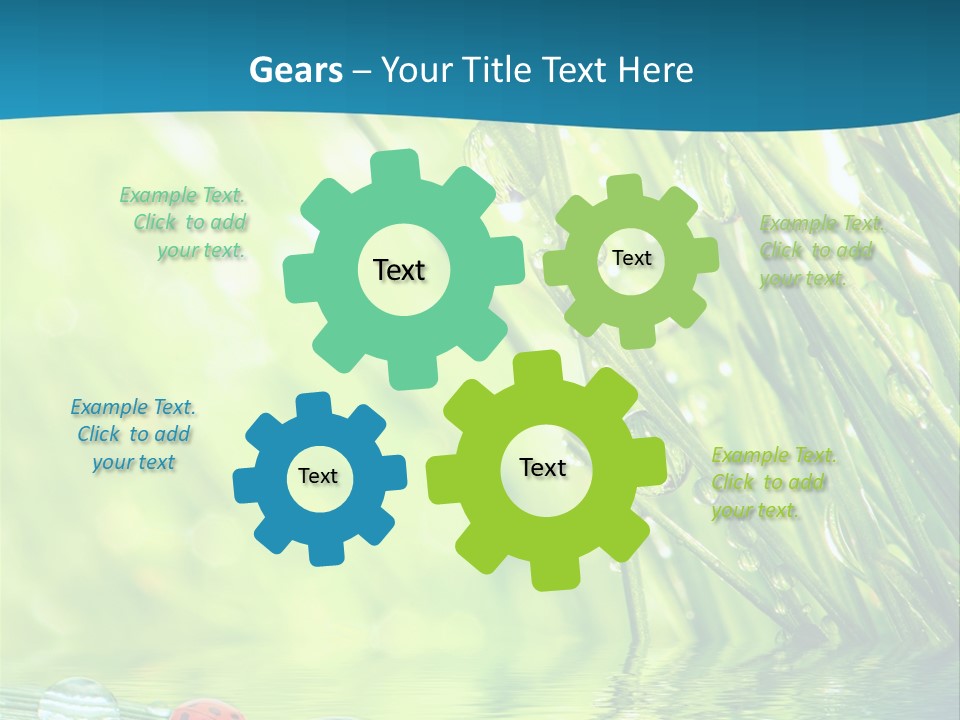 Gears – Your Title Text Here

Example Text. Click to add your text.

Text

Text

Example Text. Click to add your text.

Example Text. Click to add your text

Text

Text

Example Text. Click to add your text.